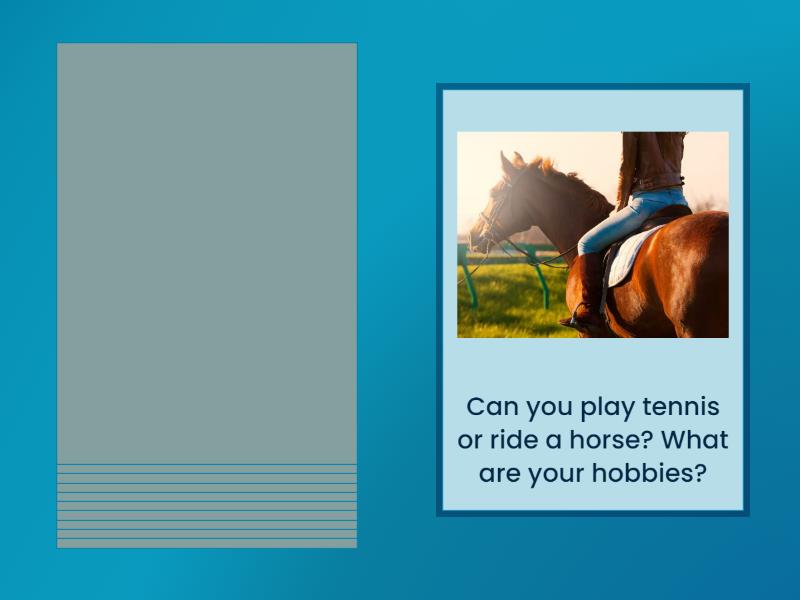 Can you play tennis or ride a horse? What are your hobbies?